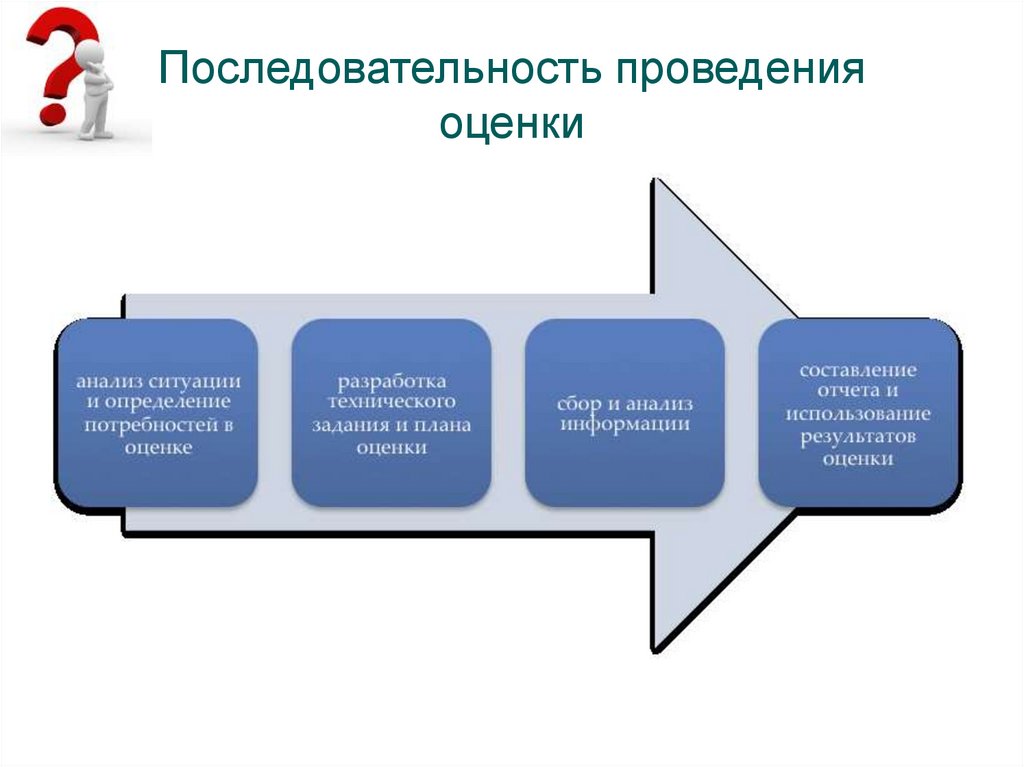 Последовательность проведения оценки

анализ ситуации и определение потребностей в оценке

разработка технического задания и плана оценки

сбор и анализ информации

составление отчета и использование результатов оценки